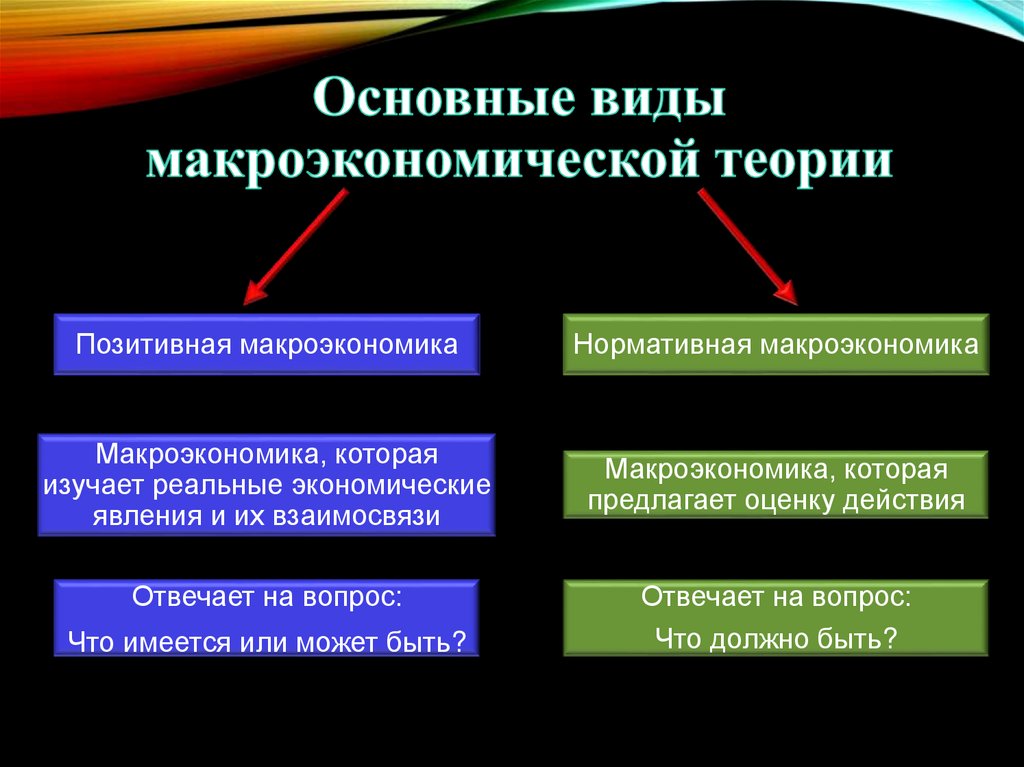 Основные виды макроэкономической теории

Позитивная макроэкономика

Макроэкономика, которая изучает реальные экономические явления и их взаимосвязи

Отвечает на вопрос:

Что имеется или может быть?

Нормативная макроэкономика

Макроэкономика, которая предлагает оценку действия

Отвечает на вопрос:

Что должно быть?